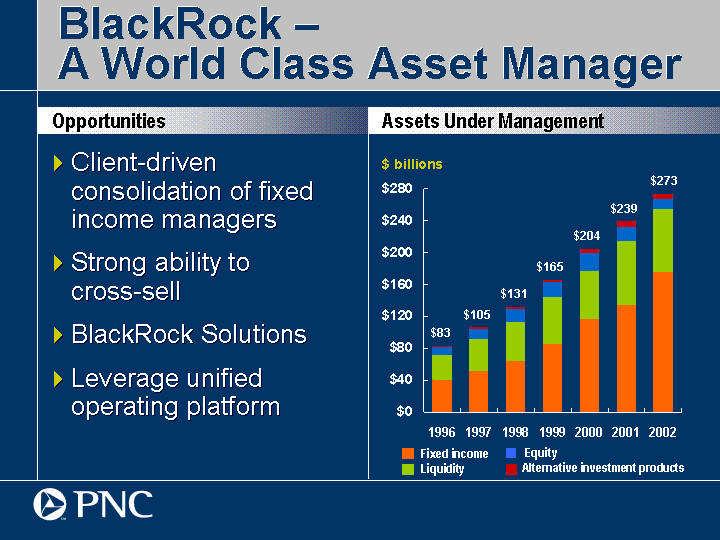 BlackRock –
A World Class Asset Manager

Opportunities

Client-driven consolidation of fixed income managers

Strong ability to cross-sell

BlackRock Solutions

Leverage unified operating platform

Assets Under Management

$ billions

$280
$240
$200
$160
$120
$80
$40
$0

$83
$105
$131
$165
$204
$239
$273

1996 1997 1998 1999 2000 2001 2002

Fixed income
Liquidity
Equity
Alternative investment products

PNC